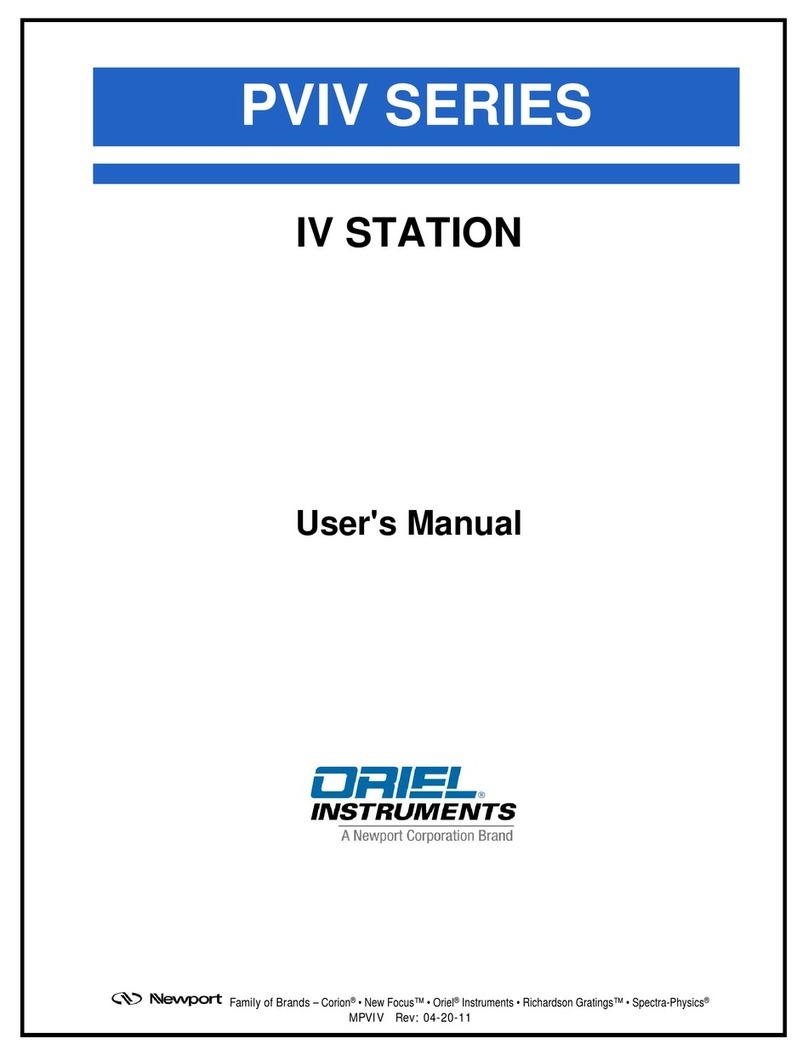 PVIV SERIES

IV STATION

User's Manual

ORIEL®
INSTRUMENTS
A Newport Corporation Brand

Newport Family of Brands – Corion® • New Focus™ • Oriel® Instruments • Richardson Gratings™ • Spectra-Physics®
MPVIV Rev: 04-20-11